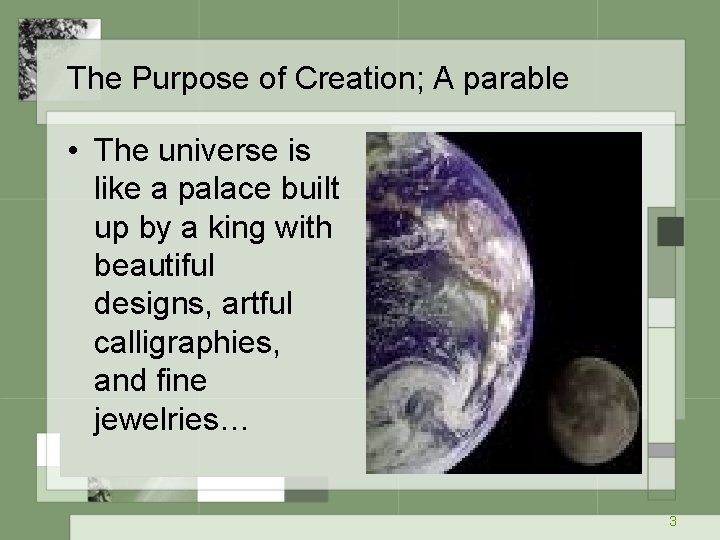 The Purpose of Creation; A parable

• The universe is like a palace built up by a king with beautiful designs, artful calligraphies, and fine jewelries…

3